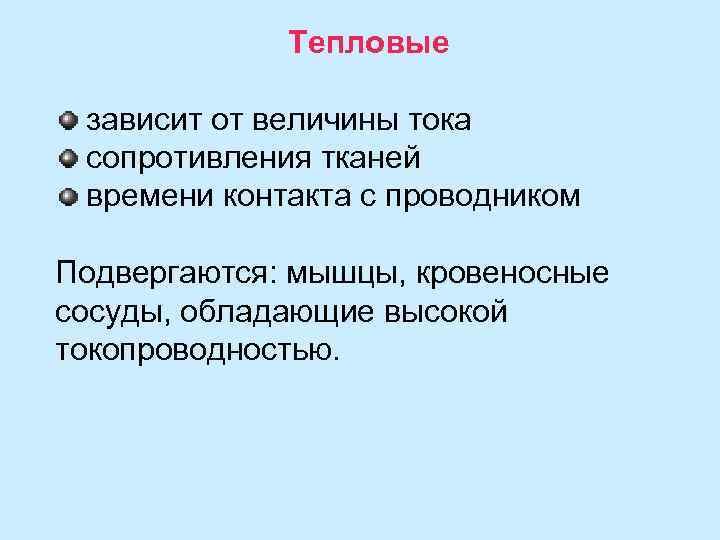 Тепловые

зависит от величины тока
сопротивления тканей
времени контакта с проводником

Подвергаются: мышцы, кровеносные сосуды, обладающие высокой токопроводностью.